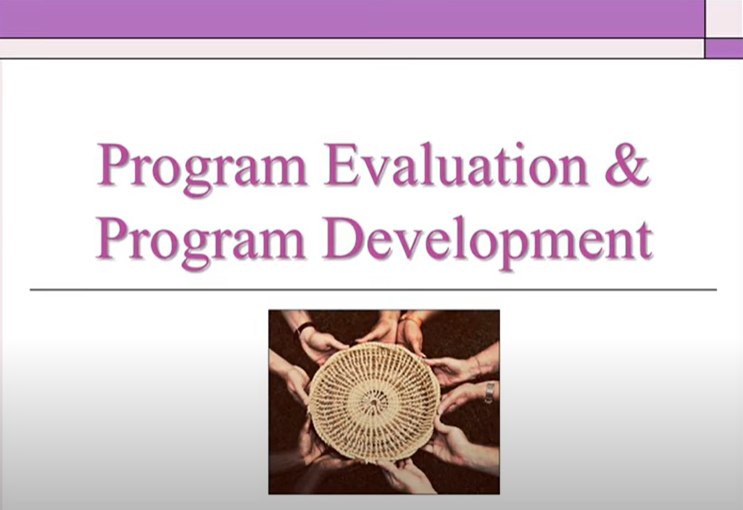 Program Evaluation & Program Development